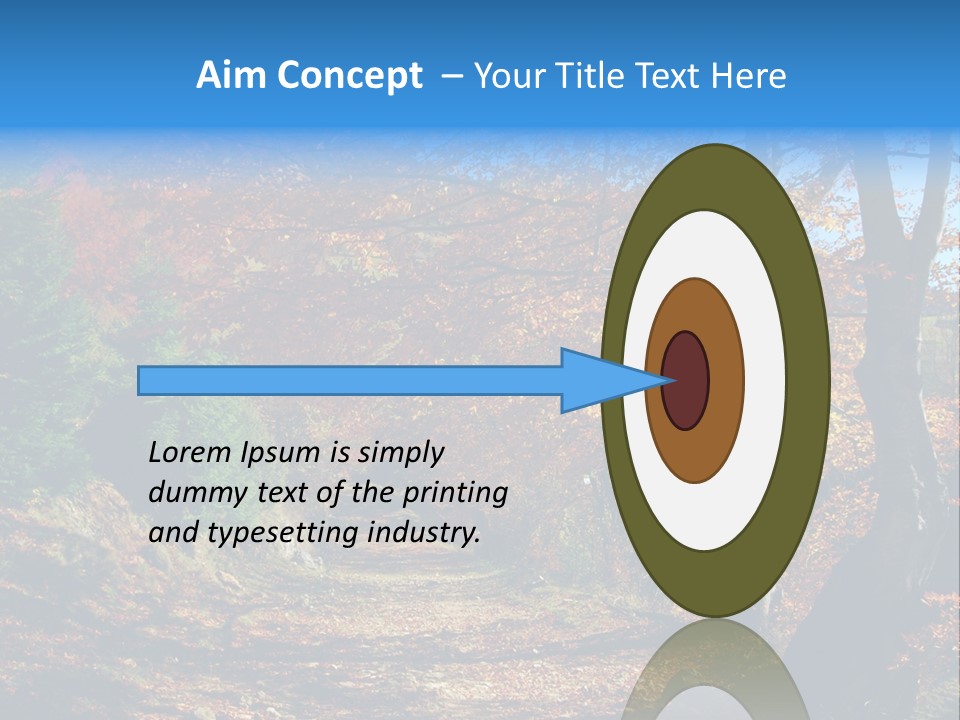 Aim Concept – Your Title Text Here

Lorem Ipsum is simply dummy text of the printing and typesetting industry.